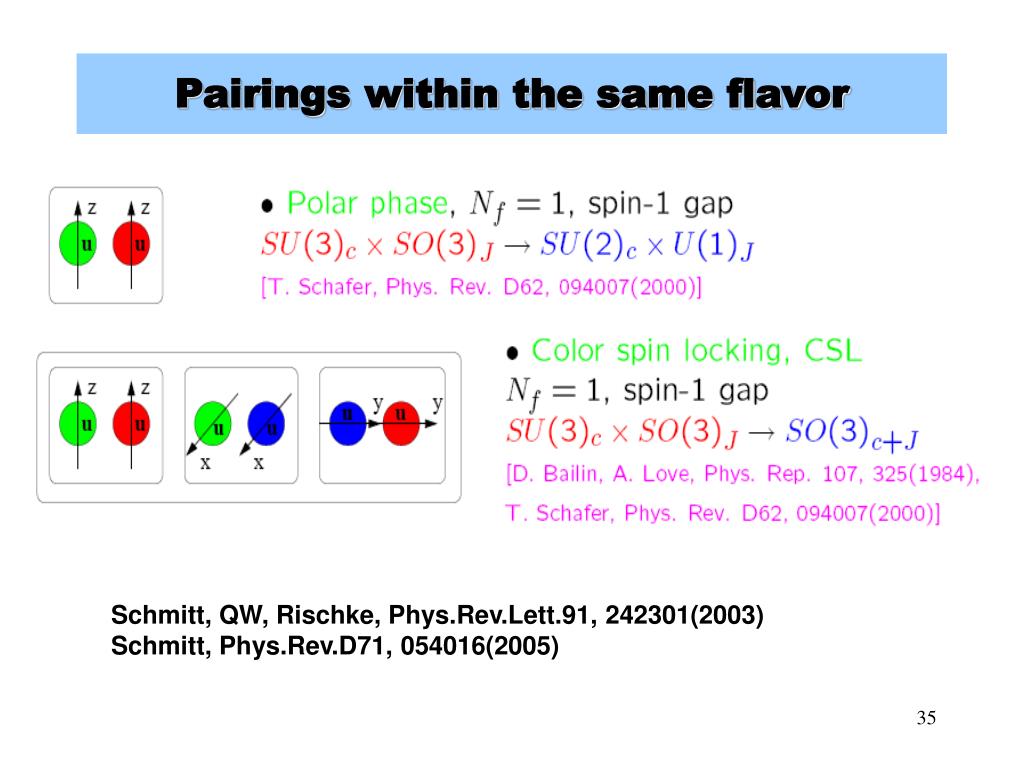 Pairings within the same flavor

z z
u u

• Polar phase, $N_f = 1$, spin-1 gap
$SU(3)_c \times SO(3)_J \rightarrow SU(2)_c \times U(1)_J$
[T. Schafer, Phys. Rev. D62, 094007(2000)]

z z
u u

u u
x x

u y u y

• Color spin locking, CSL
$N_f = 1$, spin-1 gap
$SU(3)_c \times SO(3)_J \rightarrow SO(3)_{c+J}$
[D. Bailin, A. Love, Phys. Rep. 107, 325(1984), T. Schafer, Phys. Rev. D62, 094007(2000)]

Schmitt, QW, Rischke, Phys.Rev.Lett.91, 242301(2003)
Schmitt, Phys.Rev.D71, 054016(2005)

35